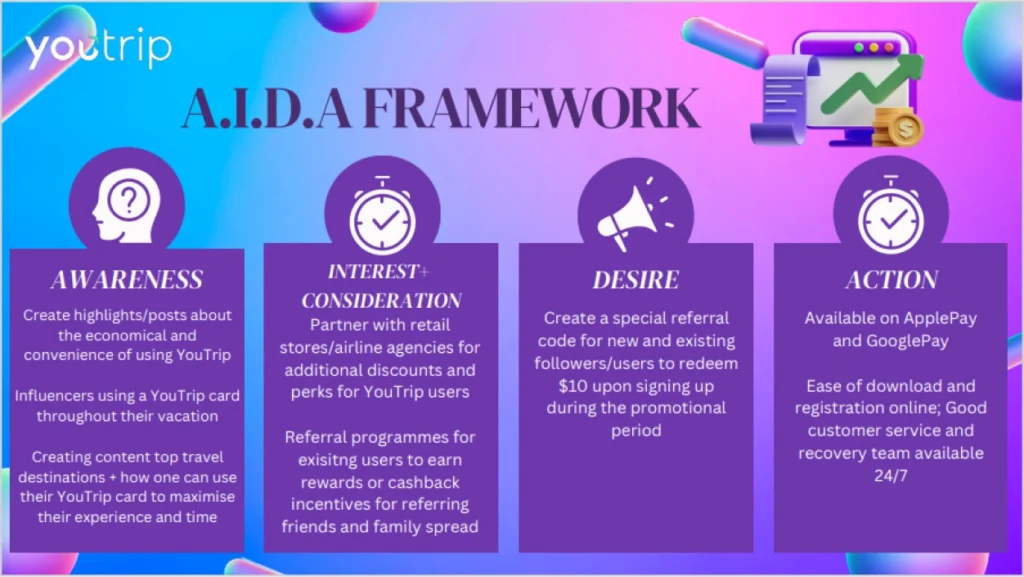 youtrip

A.I.D.A FRAMEWORK

AWARENESS

Create highlights/posts about the economical and convenience of using YouTrip

Influencers using a YouTrip card throughout their vacation

Creating content top travel destinations + how one can use their YouTrip card to maximise their experience and time

INTEREST+ CONSIDERATION

Partner with retail stores/airline agencies for additional discounts and perks for YouTrip users

Referral programmes for exisitng users to earn rewards or cashback incentives for referring friends and family spread

DESIRE

Create a special referral code for new and existing followers/users to redeem $10 upon signing up during the promotional period

ACTION

Available on ApplePay and GooglePay

Ease of download and registration online; Good customer service and recovery team available 24/7